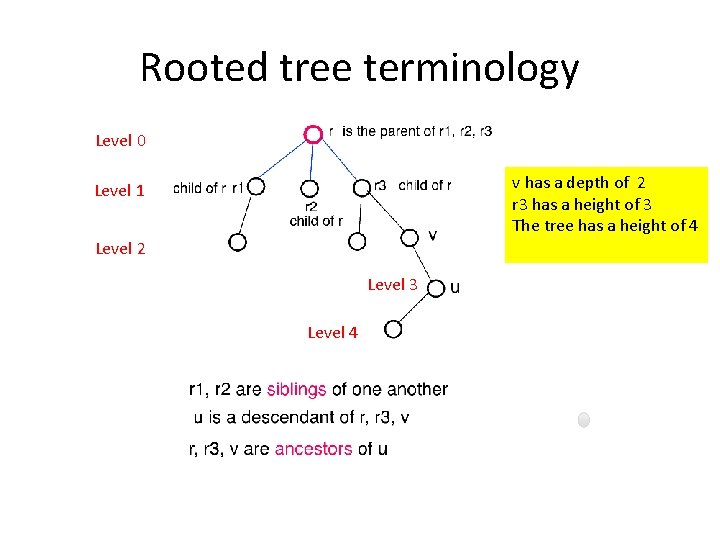 Rooted tree terminology

Level 0

r is the parent of r1, r2, r3

Level 1

child of r r1

r2
child of r

r3 child of r

Level 2

v

Level 3

u

Level 4

v has a depth of 2
r3 has a height of 3
The tree has a height of 4

r1, r2 are siblings of one another
u is a descendant of r, r3, v
r, r3, v are ancestors of u